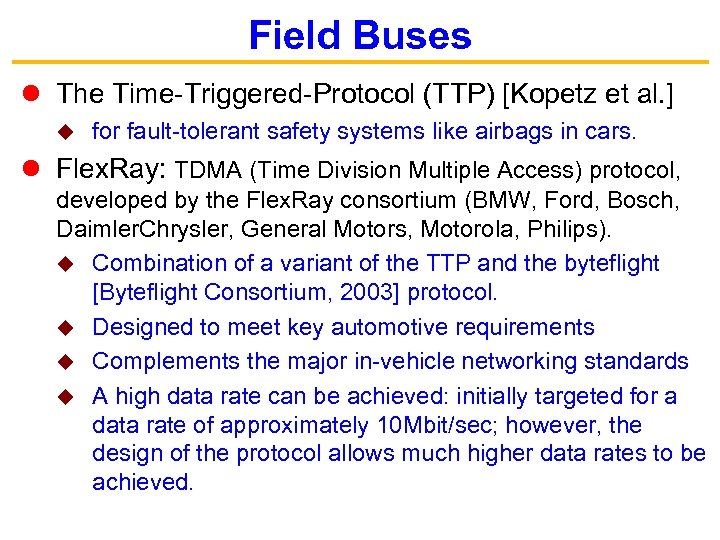 Field Buses

The Time-Triggered-Protocol (TTP) [Kopetz et al.]

for fault-tolerant safety systems like airbags in cars.

FlexRay: TDMA (Time Division Multiple Access) protocol, developed by the FlexRay consortium (BMW, Ford, Bosch, DaimlerChrysler, General Motors, Motorola, Philips).

Combination of a variant of the TTP and the byteflight [Byteflight Consortium, 2003] protocol.

Designed to meet key automotive requirements

Complements the major in-vehicle networking standards

A high data rate can be achieved: initially targeted for a data rate of approximately 10Mbit/sec; however, the design of the protocol allows much higher data rates to be achieved.